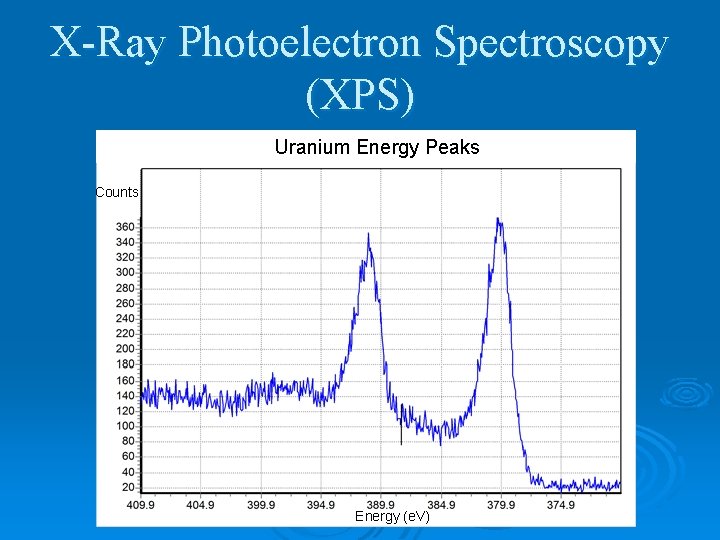 X-Ray Photoelectron Spectroscopy (XPS)

Uranium Energy Peaks

Counts

360
340
320
300
280
260
240
220
200
180
160
140
120
100
80
60
40
20

409.9 404.9 399.9 394.9 389.9 384.9 379.9 374.9

Energy (eV)